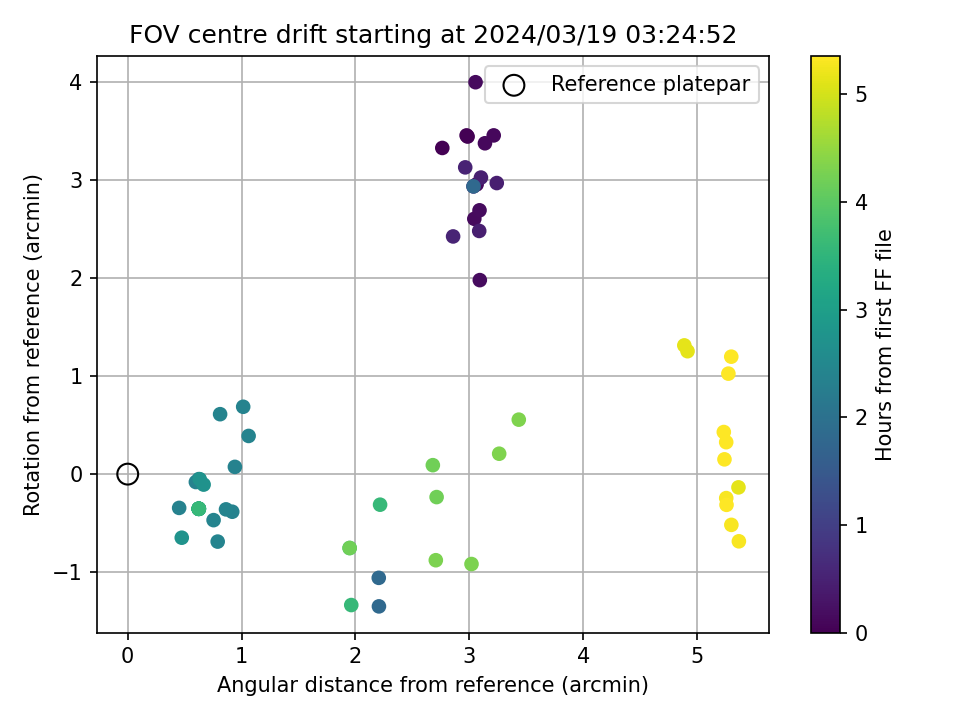 FOV centre drift starting at 2024/03/19 03:24:52

Reference platepar

Rotation from reference (arcmin)

4
3
2
1
0
−1

0
1
2
3
4
5

Angular distance from reference (arcmin)

Hours from first FF file

5
4
3
2
1
0